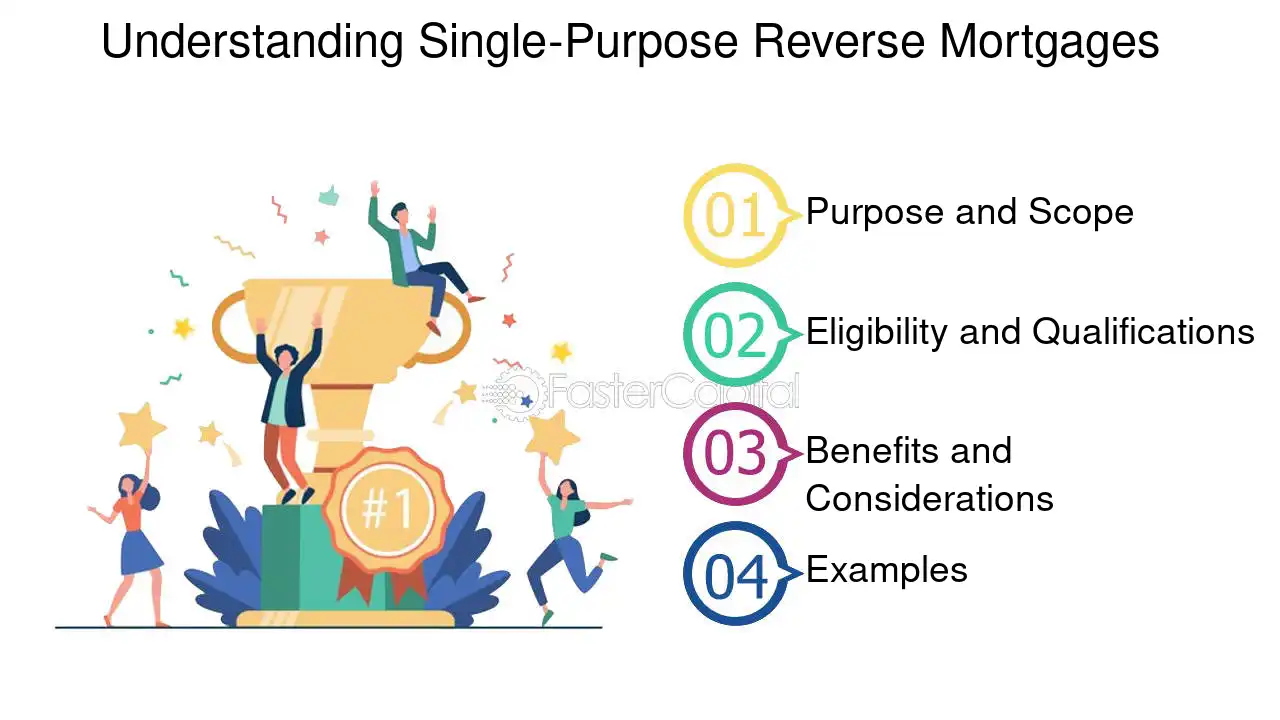 Understanding Single-Purpose Reverse Mortgages

#1

01 Purpose and Scope

02 Eligibility and Qualifications

03 Benefits and Considerations

04 Examples

FasterCapital